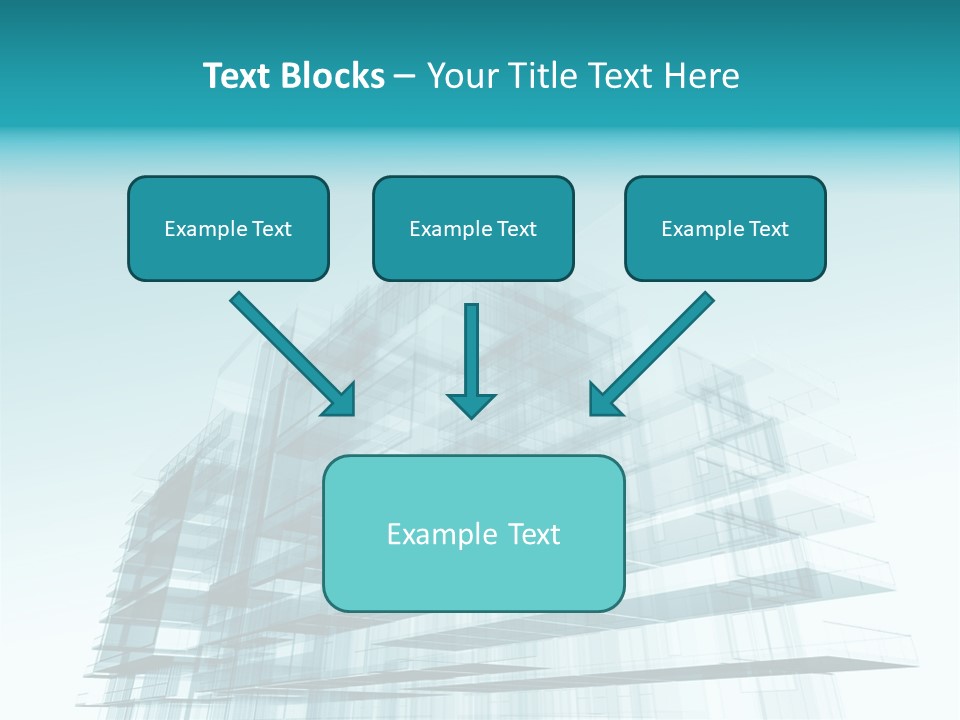 Text Blocks – Your Title Text Here

Example Text

Example Text

Example Text

Example Text